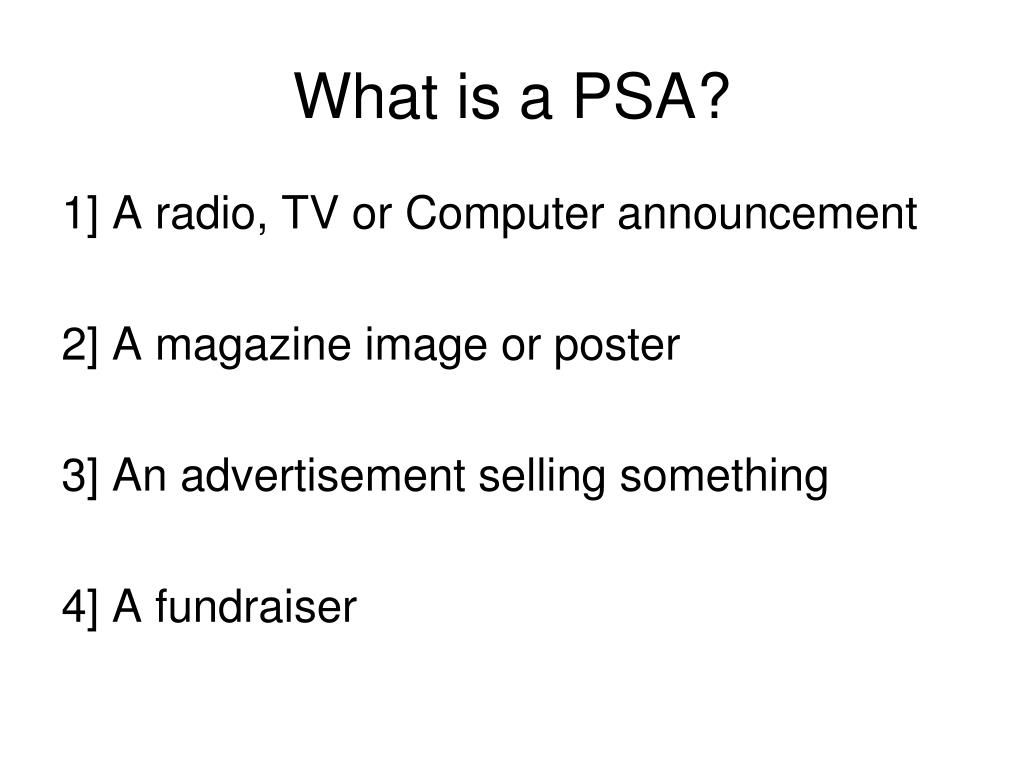 What is a PSA?

1] A radio, TV or Computer announcement

2] A magazine image or poster

3] An advertisement selling something

4] A fundraiser